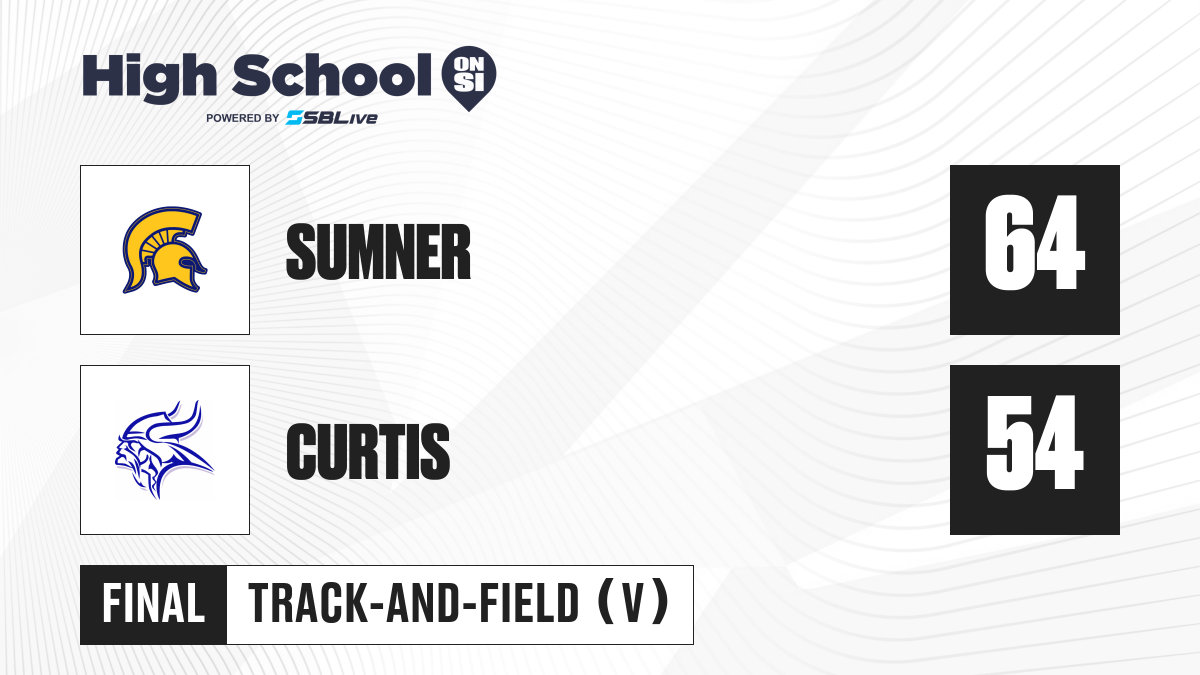 High School ON SI
POWERED BY SBLive

SUMNER

64

CURTIS

54

FINAL TRACK-AND-FIELD (V)